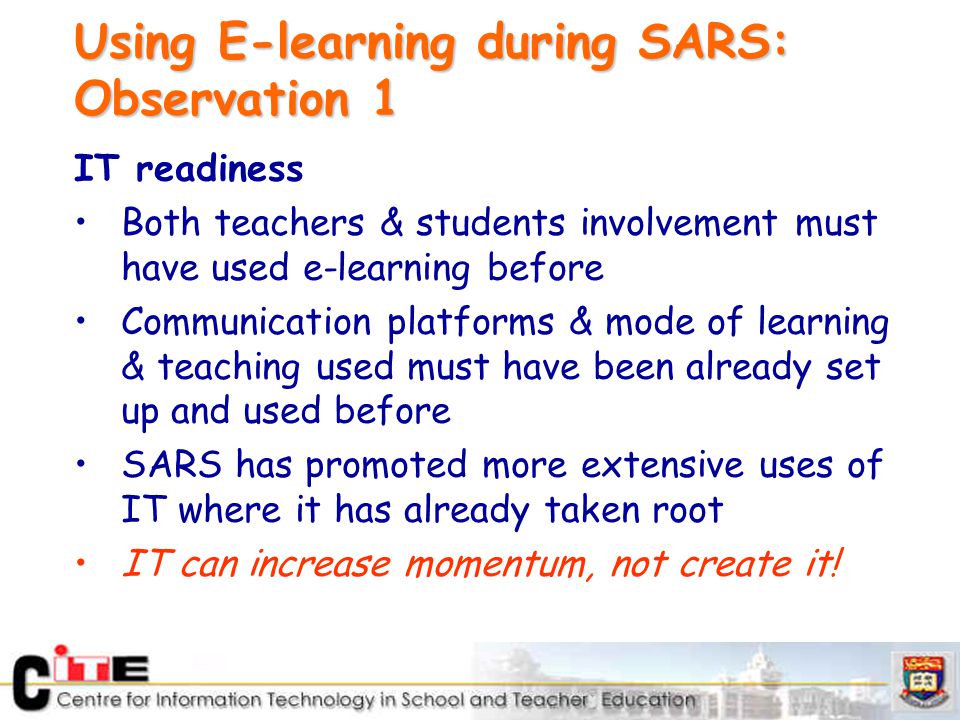 Using E-learning during SARS: Observation 1

IT readiness

• Both teachers & students involvement must have used e-learning before

• Communication platforms & mode of learning & teaching used must have been already set up and used before

• SARS has promoted more extensive uses of IT where it has already taken root

• IT can increase momentum, not create it!

CITE
Centre for Information Technology in School and Teacher Education